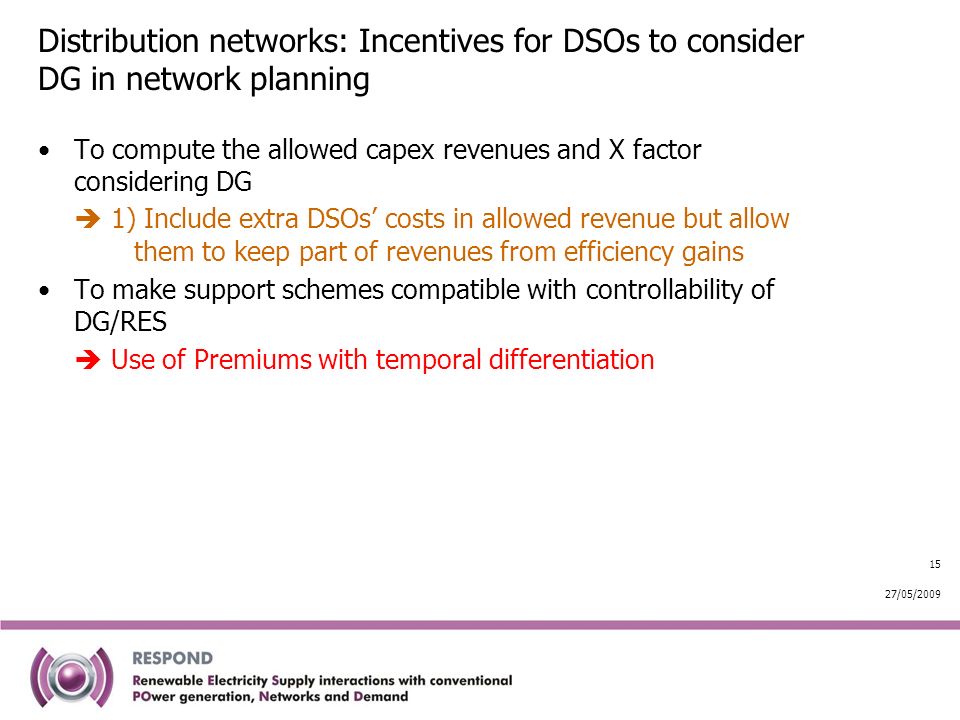 Distribution networks: Incentives for DSOs to consider DG in network planning

• To compute the allowed capex revenues and X factor considering DG

➔ 1) Include extra DSOs' costs in allowed revenue but allow them to keep part of revenues from efficiency gains

• To make support schemes compatible with controllability of DG/RES

➔ Use of Premiums with temporal differentiation

15

27/05/2009

RESPOND

Renewable Electricity Supply interactions with conventional POwer generation, Networks and Demand